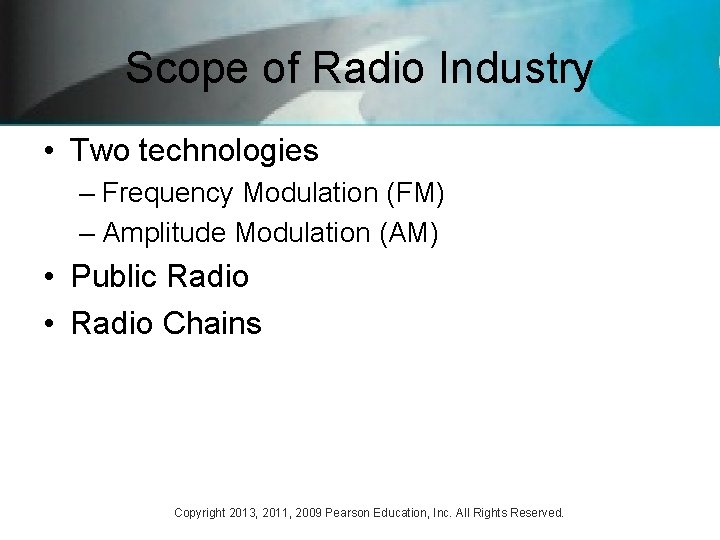 Scope of Radio Industry

• Two technologies
– Frequency Modulation (FM)
– Amplitude Modulation (AM)
• Public Radio
• Radio Chains

Copyright 2013, 2011, 2009 Pearson Education, Inc. All Rights Reserved.